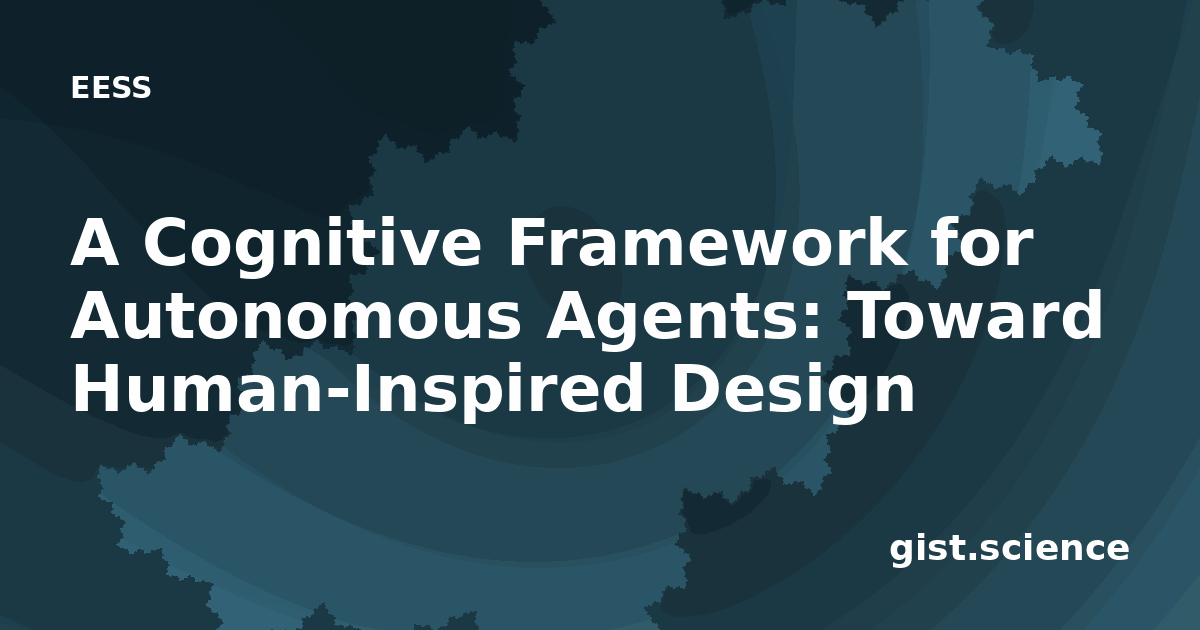 EESS

A Cognitive Framework for Autonomous Agents: Toward Human-Inspired Design

gist.science